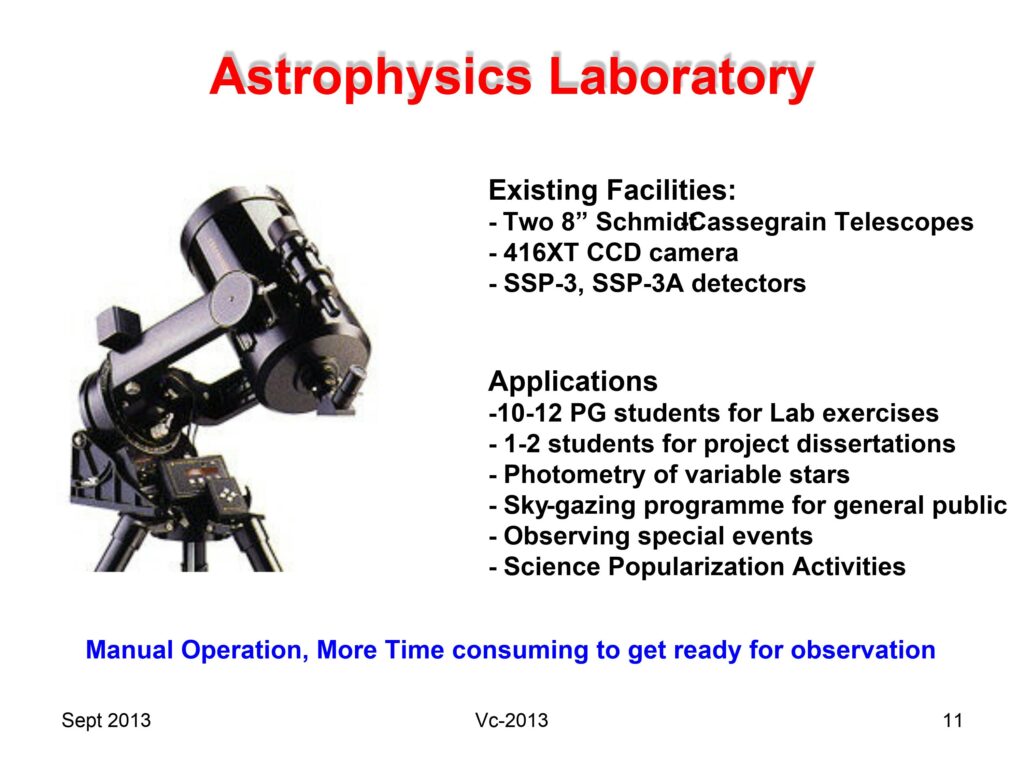 Astrophysics Laboratory

Existing Facilities:
- Two 8” Schmidt-Cassegrain Telescopes
- 416XT CCD camera
- SSP-3, SSP-3A detectors

Applications
-10-12 PG students for Lab exercises
- 1-2 students for project dissertations
- Photometry of variable stars
- Sky-gazing programme for general public
- Observing special events
- Science Popularization Activities

Manual Operation, More Time consuming to get ready for observation

Sept 2013
Vc-2013
11